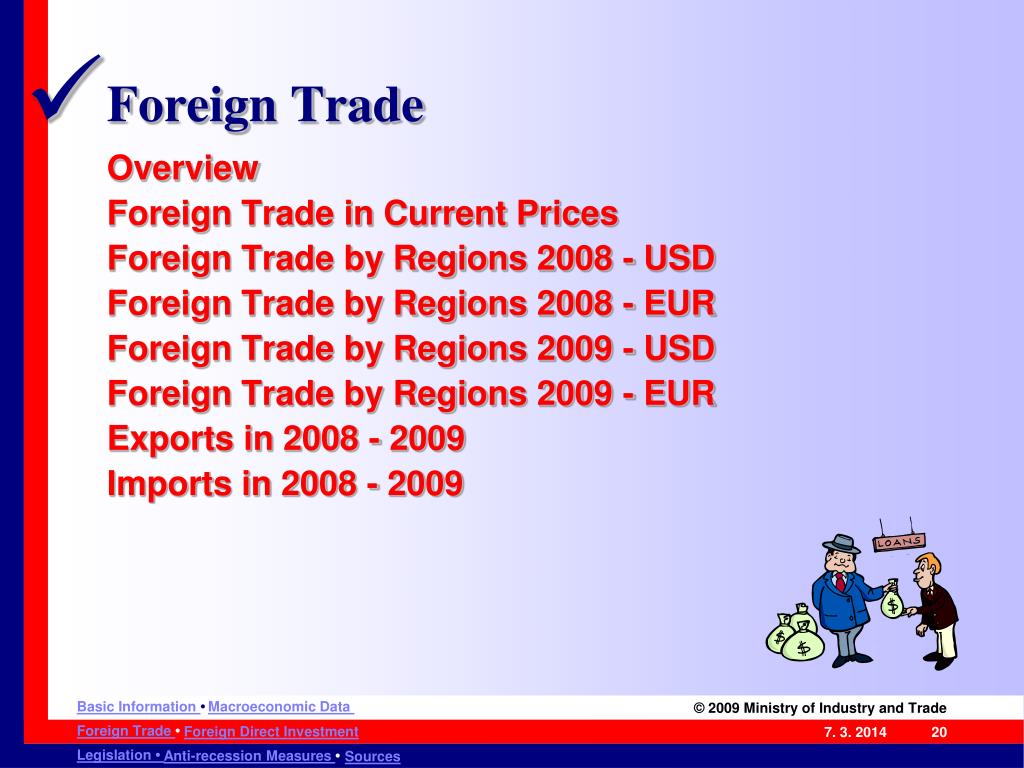 ✓ Foreign Trade

Overview
Foreign Trade in Current Prices
Foreign Trade by Regions 2008 - USD
Foreign Trade by Regions 2008 - EUR
Foreign Trade by Regions 2009 - USD
Foreign Trade by Regions 2009 - EUR
Exports in 2008 - 2009
Imports in 2008 - 2009

LOANS

$ $ $ $

Basic Information • Macroeconomic Data
Foreign Trade • Foreign Direct Investment
Legislation • Anti-recession Measures • Sources

© 2009 Ministry of Industry and Trade
7. 3. 2014 20